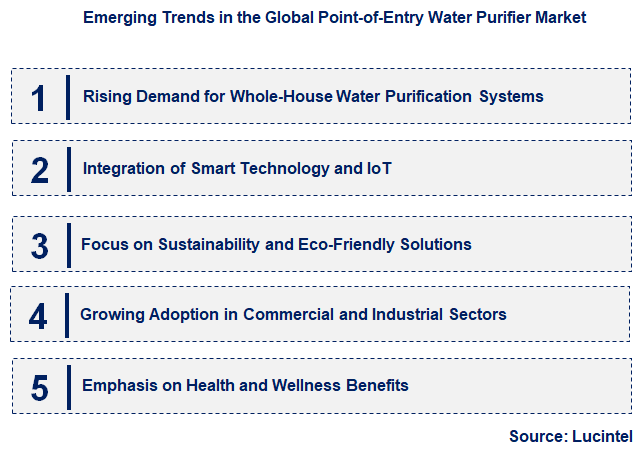 Emerging Trends in the Global Point-of-Entry Water Purifier Market

1 Rising Demand for Whole-House Water Purification Systems

2 Integration of Smart Technology and IoT

3 Focus on Sustainability and Eco-Friendly Solutions

4 Growing Adoption in Commercial and Industrial Sectors

5 Emphasis on Health and Wellness Benefits

Source: Lucintel